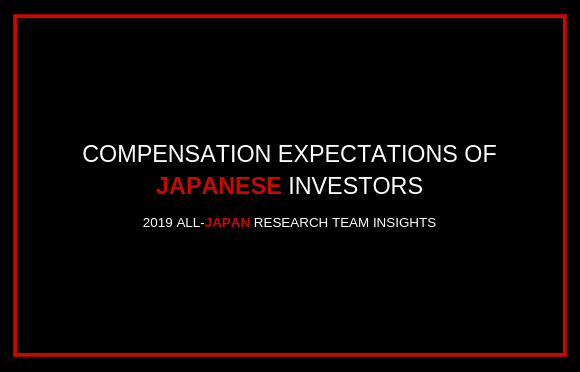 COMPENSATION EXPECTATIONS OF JAPANESE INVESTORS

2019 ALL-JAPAN RESEARCH TEAM INSIGHTS